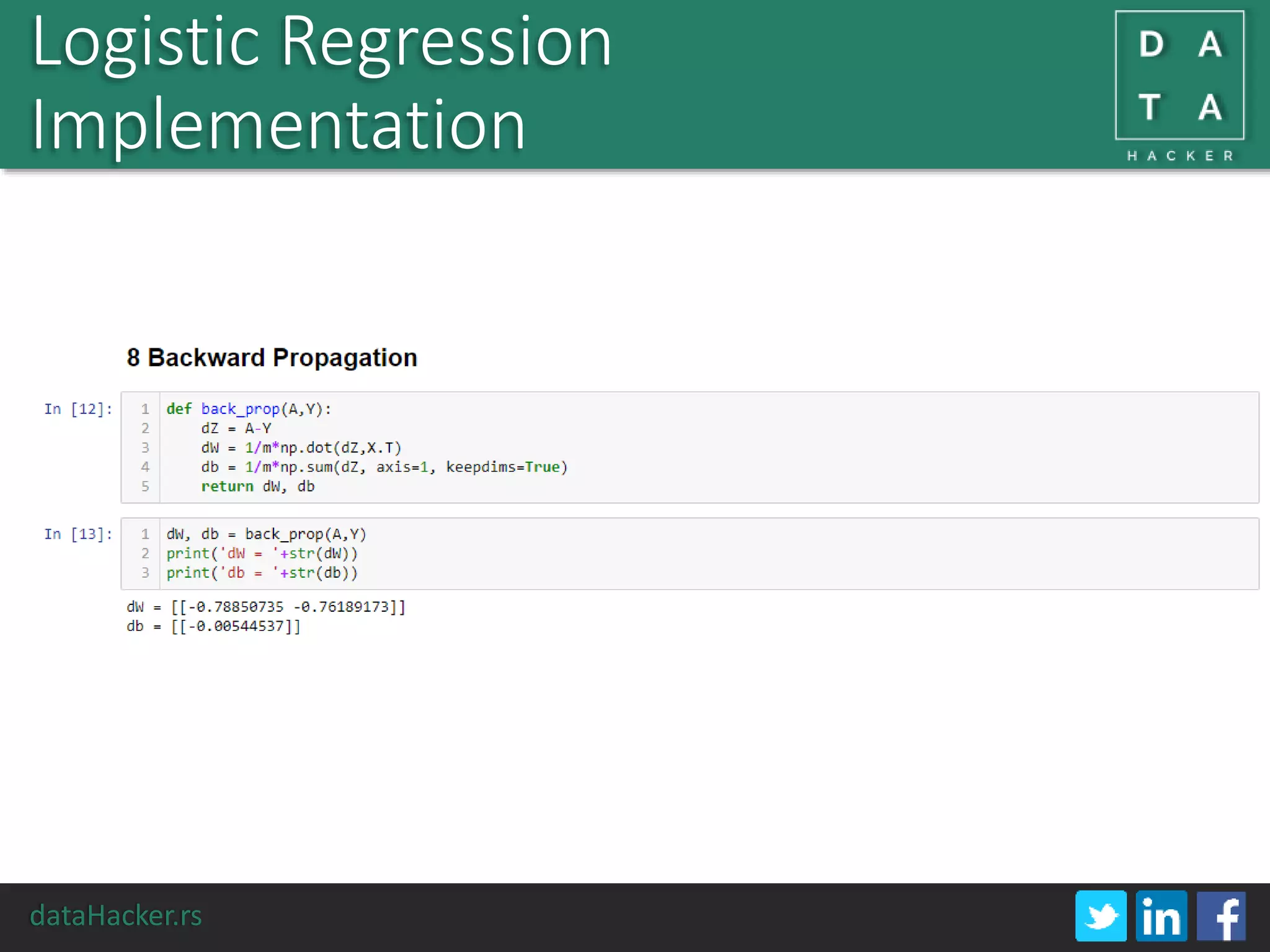 Logistic Regression Implementation

D A
T A
HACKER

8 Backward Propagation

In [12]:
1 def back_prop(A,Y):
2     dZ = A-Y
3     dW = 1/m*np.dot(dZ,X.T)
4     db = 1/m*np.sum(dZ, axis=1, keepdims=True)
5     return dW, db

In [13]:
1 dW, db = back_prop(A,Y)
2 print('dW = '+str(dW))
3 print('db = '+str(db))

dW = [[-0.78850735 -0.76189173]]
db = [[-0.00544537]]

dataHacker.rs

in f